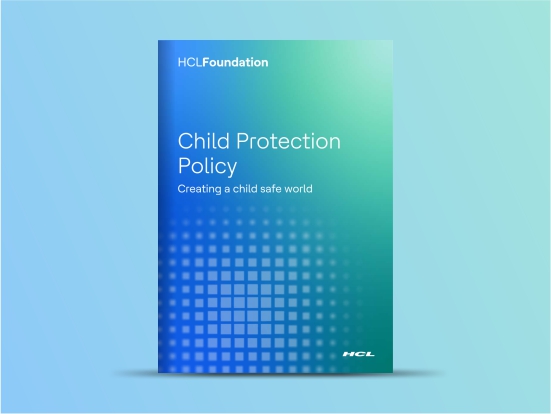 HCLFoundation

Child Protection Policy

Creating a child safe world

HCL